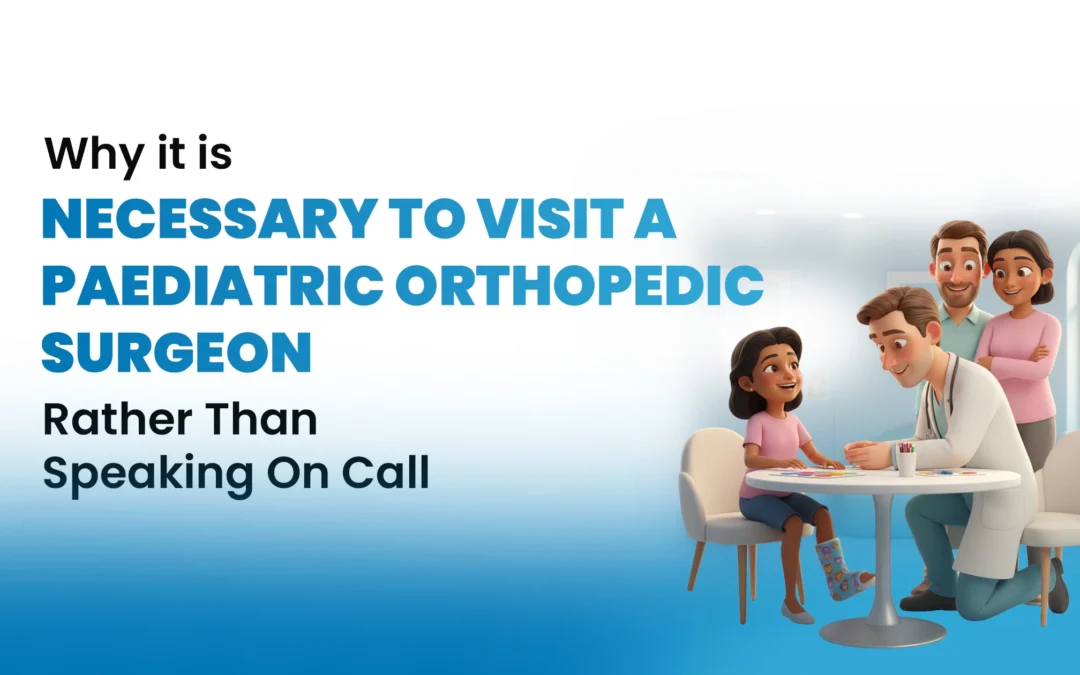 Why it is
NECESSARY TO VISIT A PAEDIATRIC ORTHOPEDIC SURGEON
Rather Than
Speaking On Call